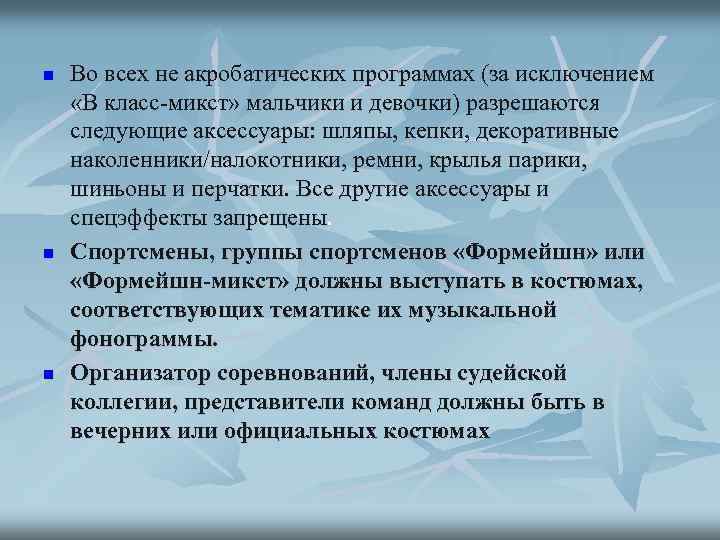 Во всех не акробатических программах (за исключением «В класс-микст» мальчики и девочки) разрешаются следующие аксессуары: шляпы, кепки, декоративные наколенники/налокотники, ремни, крылья парики, шиньоны и перчатки. Все другие аксессуары и спецэффекты запрещены.

Спортсмены, группы спортсменов «Формейшн» или «Формейшн-микст» должны выступать в костюмах, соответствующих тематике их музыкальной фонограммы.

Организатор соревнований, члены судейской коллегии, представители команд должны быть в вечерних или официальных костюмах